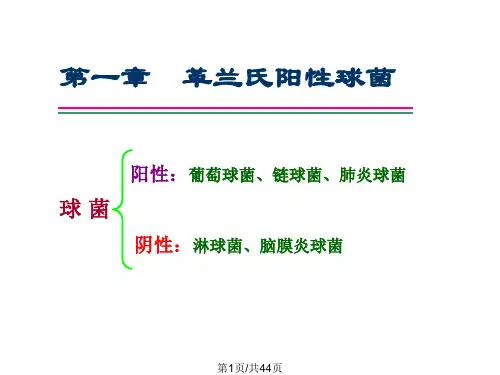 第一章　革兰氏阳性球菌

球 菌

阳性：葡萄球菌、链球菌、肺炎球菌

阴性：淋球菌、脑膜炎球菌

第1页/共44页